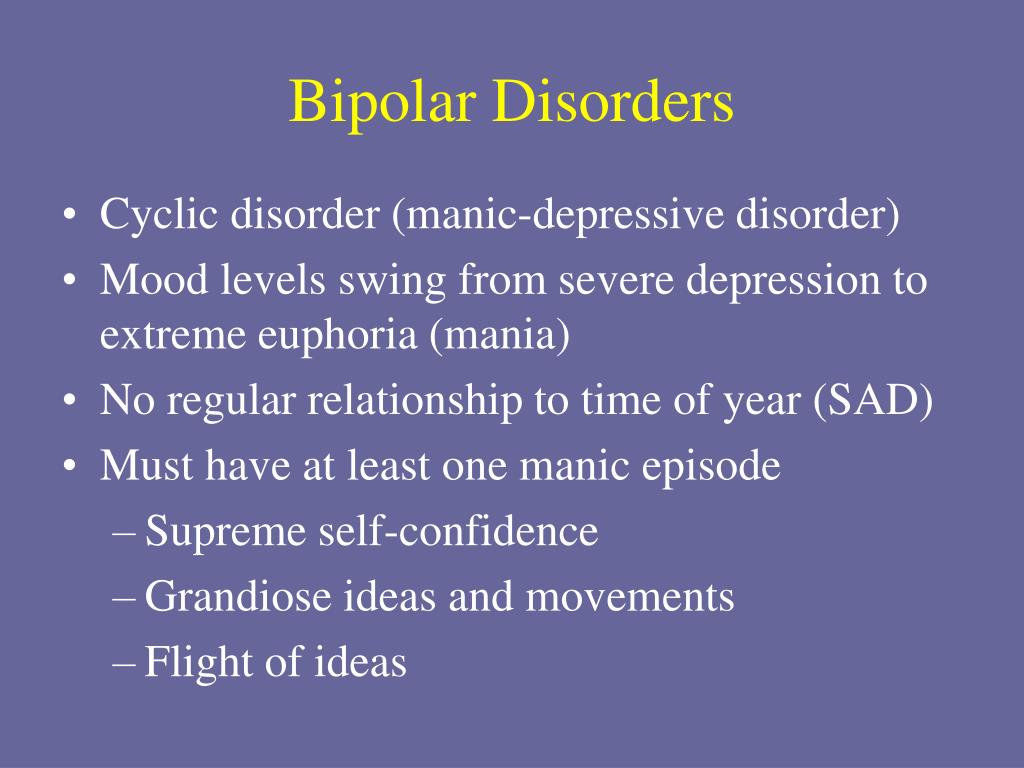 Bipolar Disorders

• Cyclic disorder (manic-depressive disorder)
• Mood levels swing from severe depression to extreme euphoria (mania)
• No regular relationship to time of year (SAD)
• Must have at least one manic episode
  – Supreme self-confidence
  – Grandiose ideas and movements
  – Flight of ideas